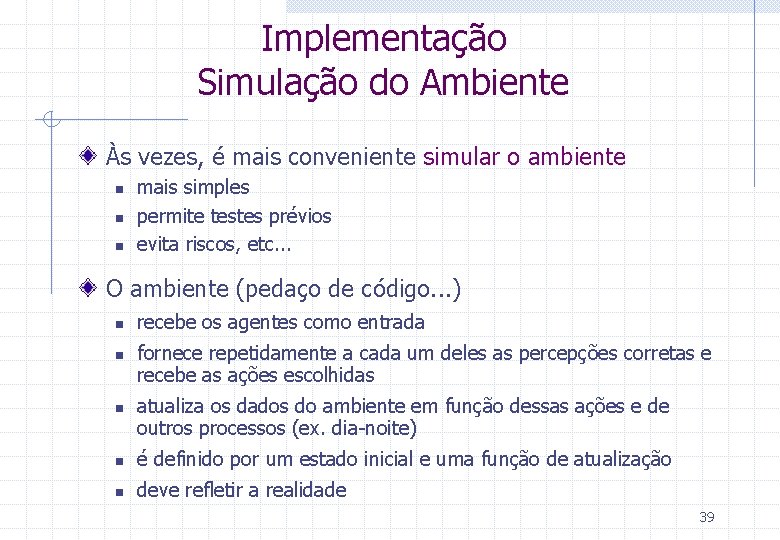 Implementação
Simulação do Ambiente

Às vezes, é mais conveniente simular o ambiente
- mais simples
- permite testes prévios
- evita riscos, etc...

O ambiente (pedaço de código...)
- recebe os agentes como entrada
- fornece repetidamente a cada um deles as percepções corretas e recebe as ações escolhidas
- atualiza os dados do ambiente em função dessas ações e de outros processos (ex. dia-noite)
- é definido por um estado inicial e uma função de atualização
- deve refletir a realidade

39